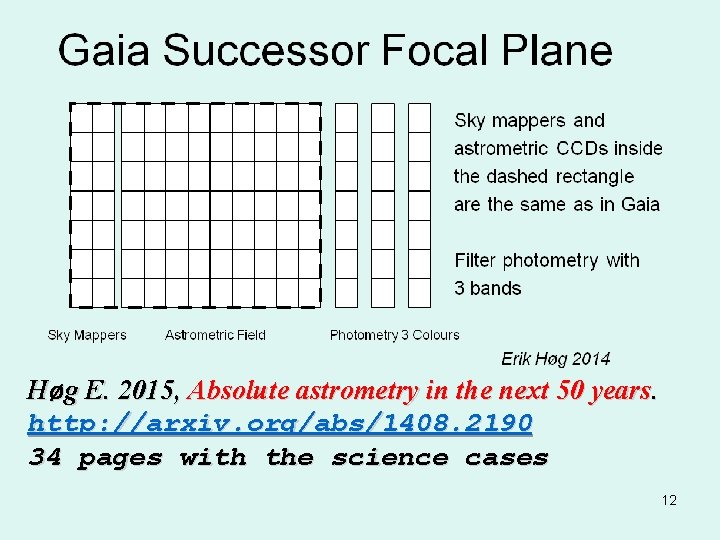 Gaia Successor Focal Plane

Sky mappers and astrometric CCDs inside the dashed rectangle are the same as in Gaia

Filter photometry with 3 bands

Sky Mappers Astrometric Field Photometry 3 Colours

Erik Høg 2014

Høg E. 2015, Absolute astrometry in the next 50 years.
http://arxiv.org/abs/1408.2190
34 pages with the science cases

12